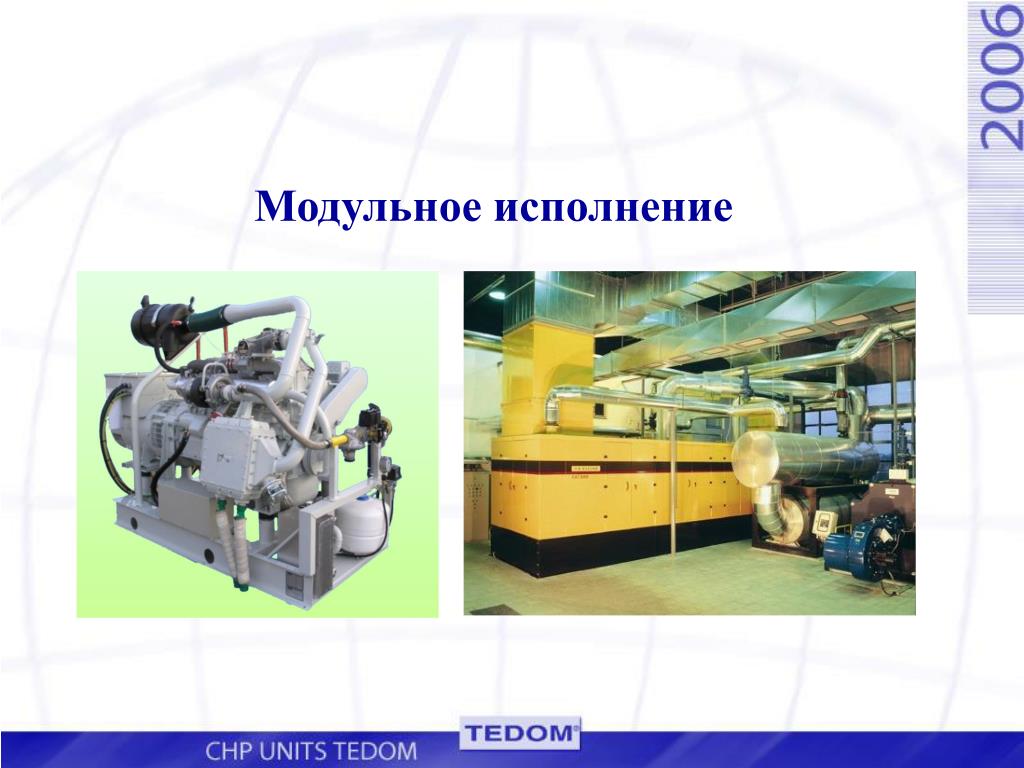 2006

Модульное исполнение

CHP UNITS TEDOM

TEDOM